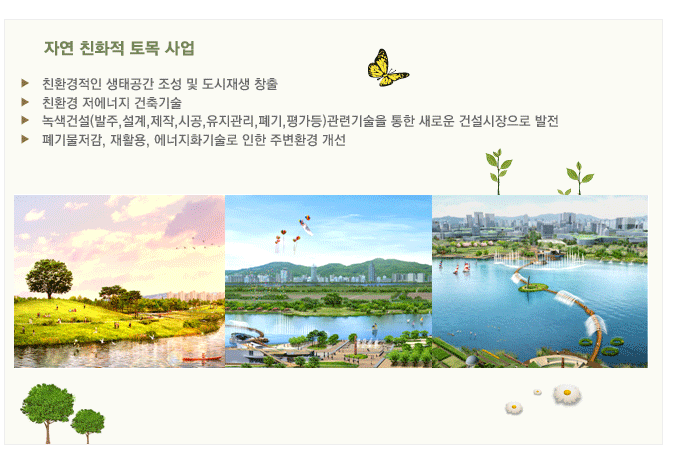 자연 친화적 토목 사업

▶ 친환경적인 생태공간 조성 및 도시재생 창출
▶ 친환경 저에너지 건축기술
▶ 녹색건설(발주,설계,제작,시공,유지관리,폐기,평가등)관련기술을 통한 새로운 건설시장으로 발전
▶ 폐기물저감, 재활용, 에너지화기술로 인한 주변환경 개선